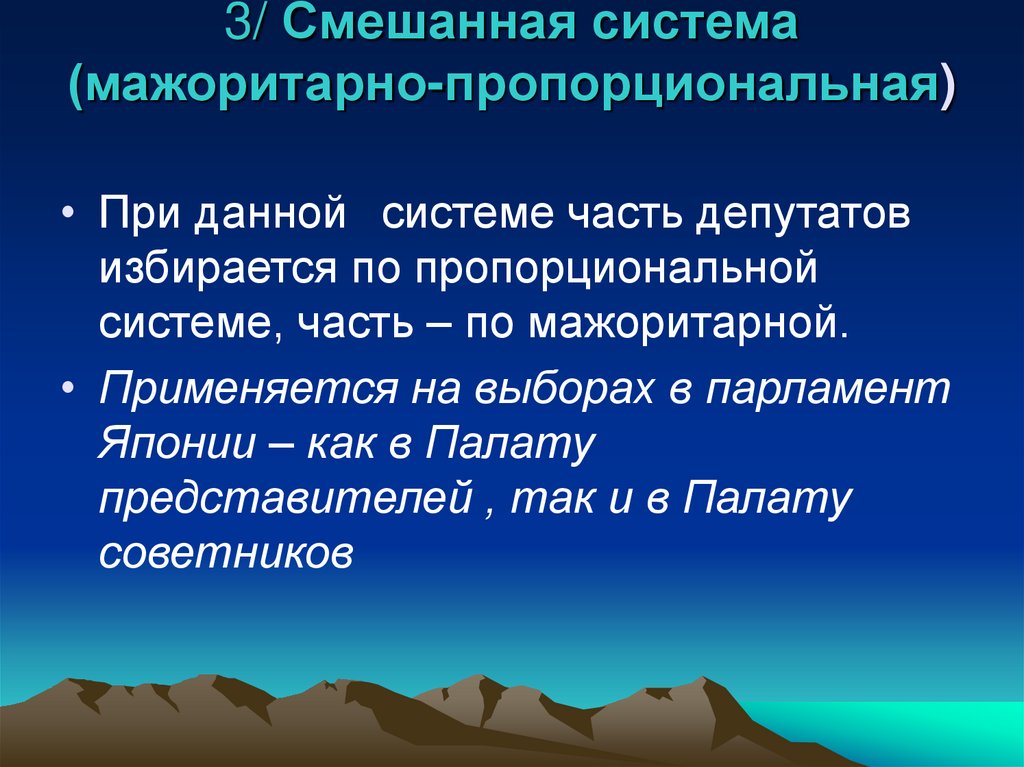 3/ Смешанная система (мажоритарно-пропорциональная)

• При данной  системе часть депутатов избирается по пропорциональной системе, часть – по мажоритарной.

• Применяется на выборах в парламент Японии – как в Палату представителей , так и в Палату советников